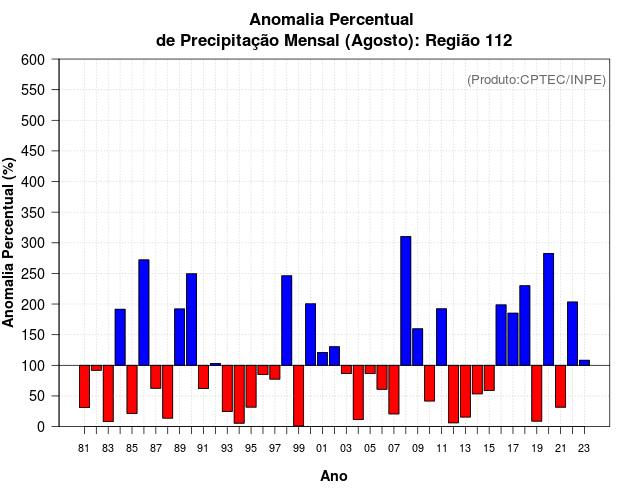 Anomalia Percentual
de Precipitação Mensal (Agosto): Região 112

(Produto:CPTEC/INPE)

Anomalia Percentual (%)

600
550
500
450
400
350
300
250
200
150
100
50
0

81 83 85 87 89 91 93 95 97 99 01 03 05 07 09 11 13 15 17 19 21 23

Ano